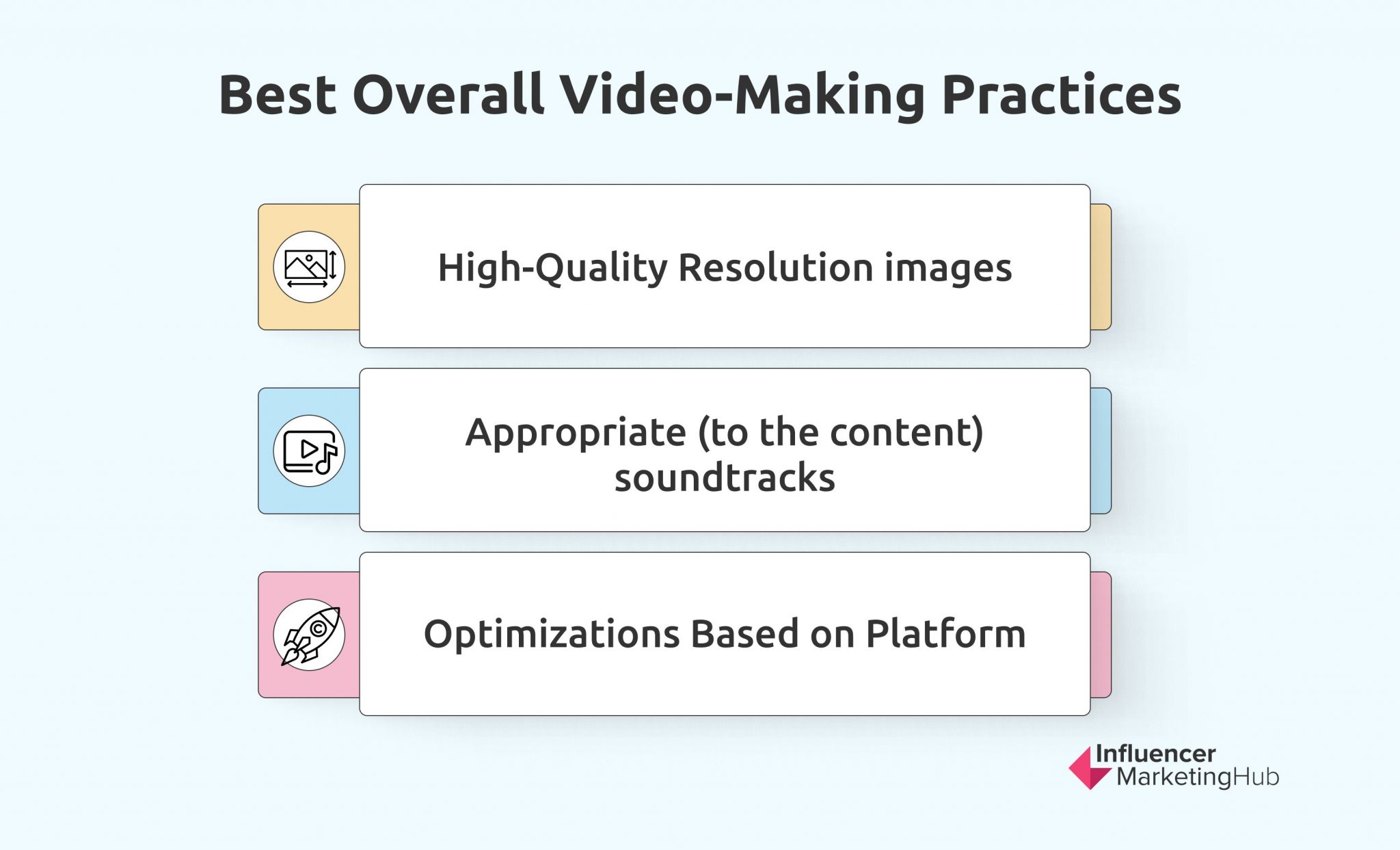 Best Overall Video-Making Practices

High-Quality Resolution images

Appropriate (to the content) soundtracks

Optimizations Based on Platform

Influencer MarketingHub